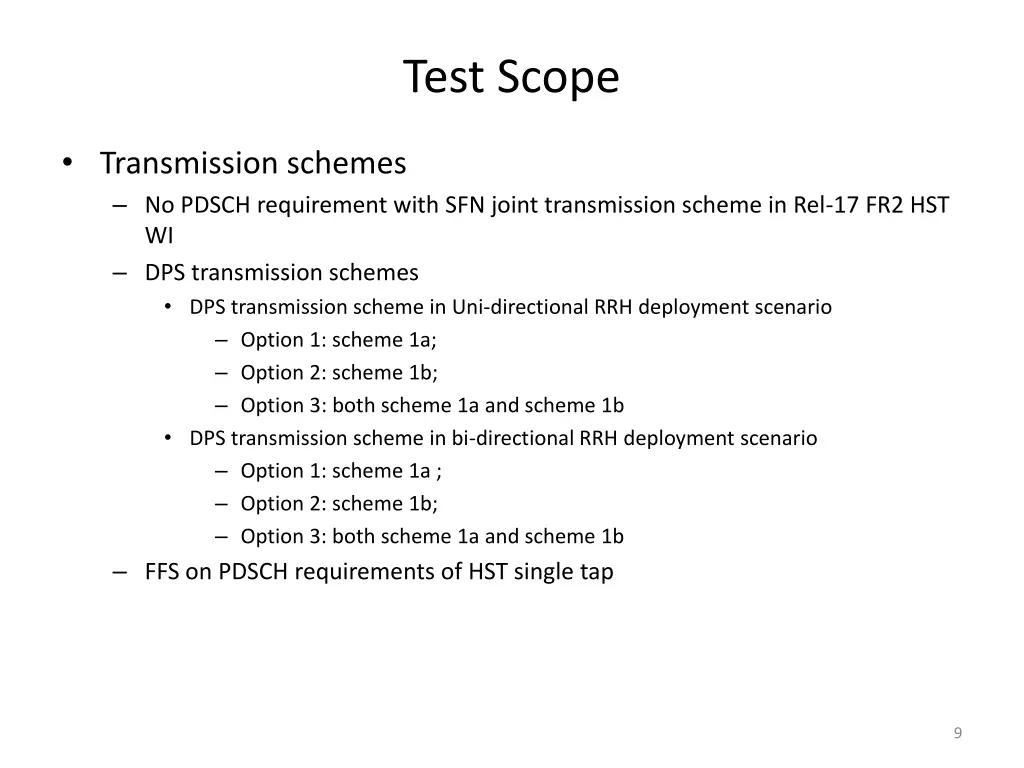 Test Scope

• Transmission schemes
– No PDSCH requirement with SFN joint transmission scheme in Rel-17 FR2 HST WI
– DPS transmission schemes
• DPS transmission scheme in Uni-directional RRH deployment scenario
– Option 1: scheme 1a;
– Option 2: scheme 1b;
– Option 3: both scheme 1a and scheme 1b
• DPS transmission scheme in bi-directional RRH deployment scenario
– Option 1: scheme 1a ;
– Option 2: scheme 1b;
– Option 3: both scheme 1a and scheme 1b
– FFS on PDSCH requirements of HST single tap

9